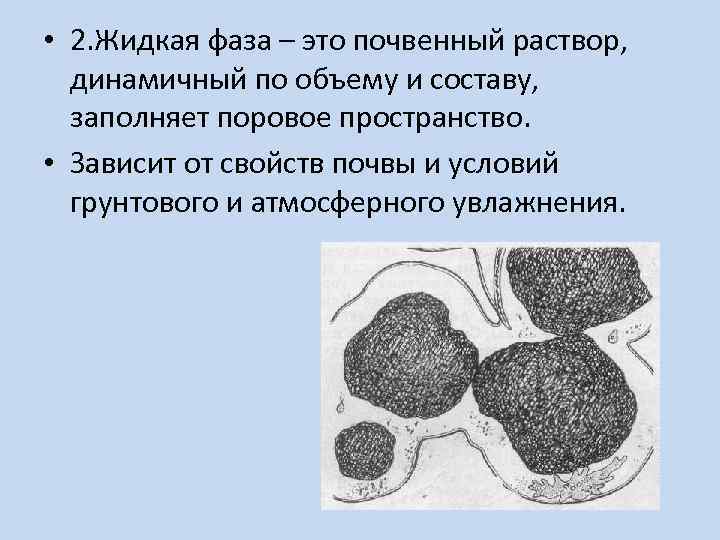 • 2.Жидкая фаза – это почвенный раствор, динамичный по объему и составу, заполняет поровое пространство.

• Зависит от свойств почвы и условий грунтового и атмосферного увлажнения.